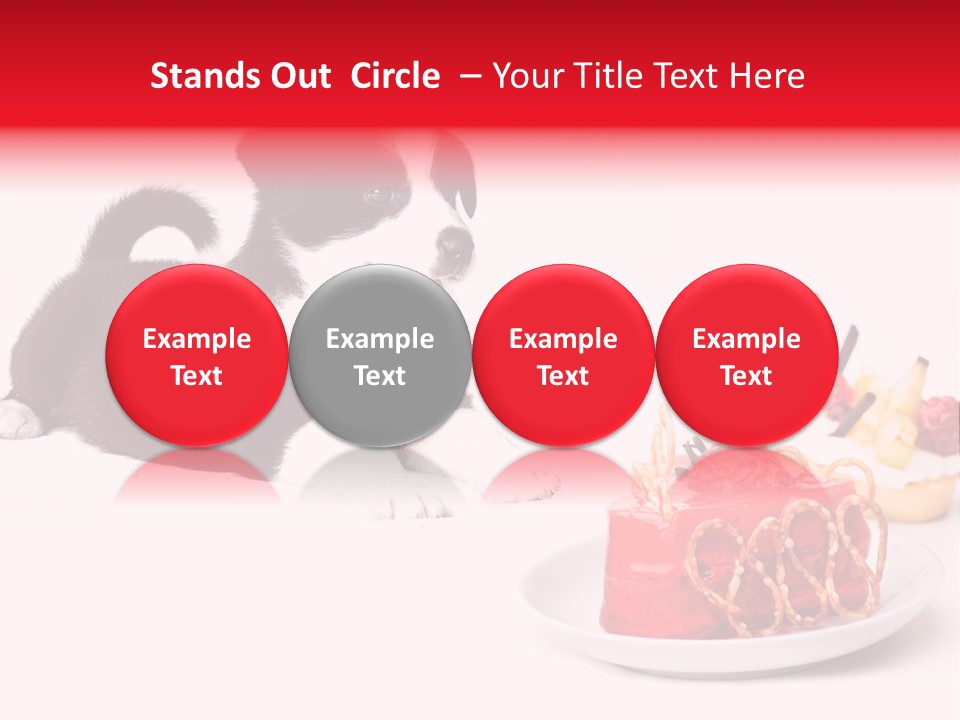 Stands Out Circle – Your Title Text Here

Example Text

Example Text

Example Text

Example Text